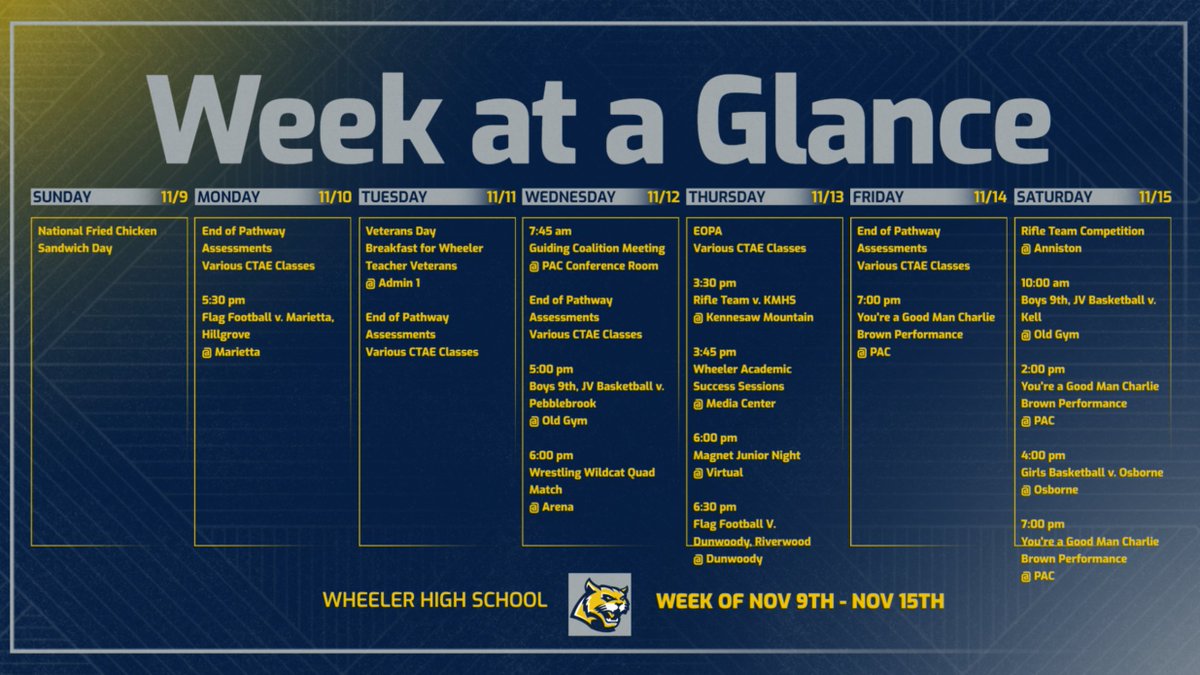 Week at a Glance

SUNDAY 11/9
National Fried Chicken Sandwich Day

MONDAY 11/10
End of Pathway Assessments
Various CTAE Classes

5:30 pm
Flag Football v. Marietta, Hillgrove
@ Marietta

TUESDAY 11/11
Veterans Day
Breakfast for Wheeler Teacher Veterans
@ Admin 1

End of Pathway Assessments
Various CTAE Classes

WEDNESDAY 11/12
7:45 am
Guiding Coalition Meeting
@ PAC Conference Room

End of Pathway Assessments
Various CTAE Classes

5:00 pm
Boys 9th, JV Basketball v. Pebblebrook
@ Old Gym

6:00 pm
Wrestling Wildcat Quad Match
@ Arena

THURSDAY 11/13
EOPA
Various CTAE Classes

3:30 pm
Rifle Team v. KMHS
@ Kennesaw Mountain

3:45 pm
Wheeler Academic Success Sessions
@ Media Center

6:00 pm
Magnet Junior Night
@ Virtual

6:30 pm
Flag Football V. Dunwoody, Riverwood
@ Dunwoody

FRIDAY 11/14
End of Pathway Assessments
Various CTAE Classes

7:00 pm
You're a Good Man Charlie Brown Performance
@ PAC

SATURDAY 11/15
Rifle Team Competition
@ Anniston

10:00 am
Boys 9th, JV Basketball v. Kell
@ Old Gym

2:00 pm
You're a Good Man Charlie Brown Performance
@ PAC

4:00 pm
Girls Basketball v. Osborne
@ Osborne

7:00 pm
You're a Good Man Charlie Brown Performance
@ PAC

WHEELER HIGH SCHOOL
WEEK OF NOV 9TH - NOV 15TH